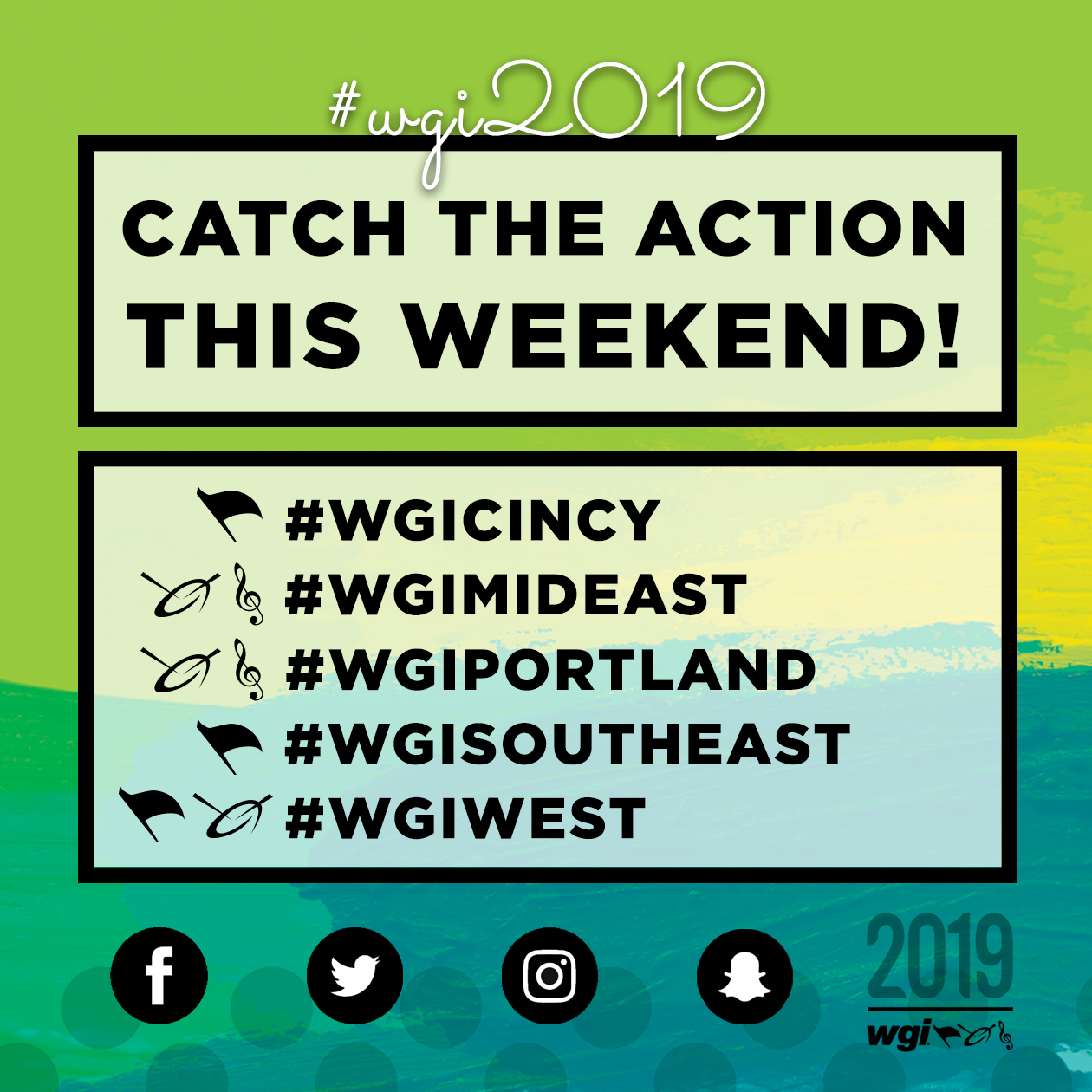 #wgi2019

CATCH THE ACTION THIS WEEKEND!

#WGICINCY
#WGIMIDEAST
#WGIPORTLAND
#WGISOUTHEAST
#WGIWEST

2019
wgi